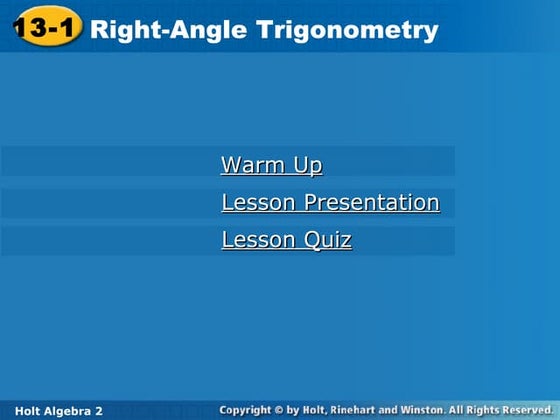 13-1 Right-Angle Trigonometry

Warm Up

Lesson Presentation

Lesson Quiz

Holt Algebra 2

Copyright © by Holt, Rinehart and Winston. All Rights Reserved.